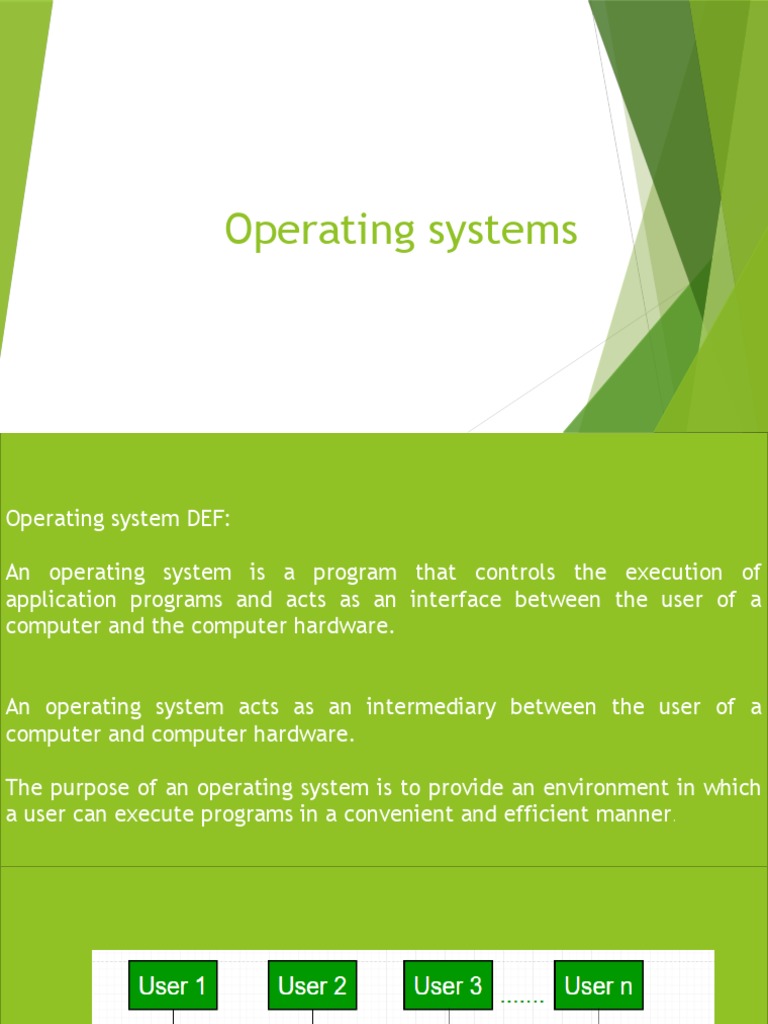 Operating systems

Operating system DEF:

An operating system is a program that controls the execution of application programs and acts as an interface between the user of a computer and the computer hardware.

An operating system acts as an intermediary between the user of a computer and computer hardware.

The purpose of an operating system is to provide an environment in which a user can execute programs in a convenient and efficient manner.

User 1 User 2 User 3 ....... User n